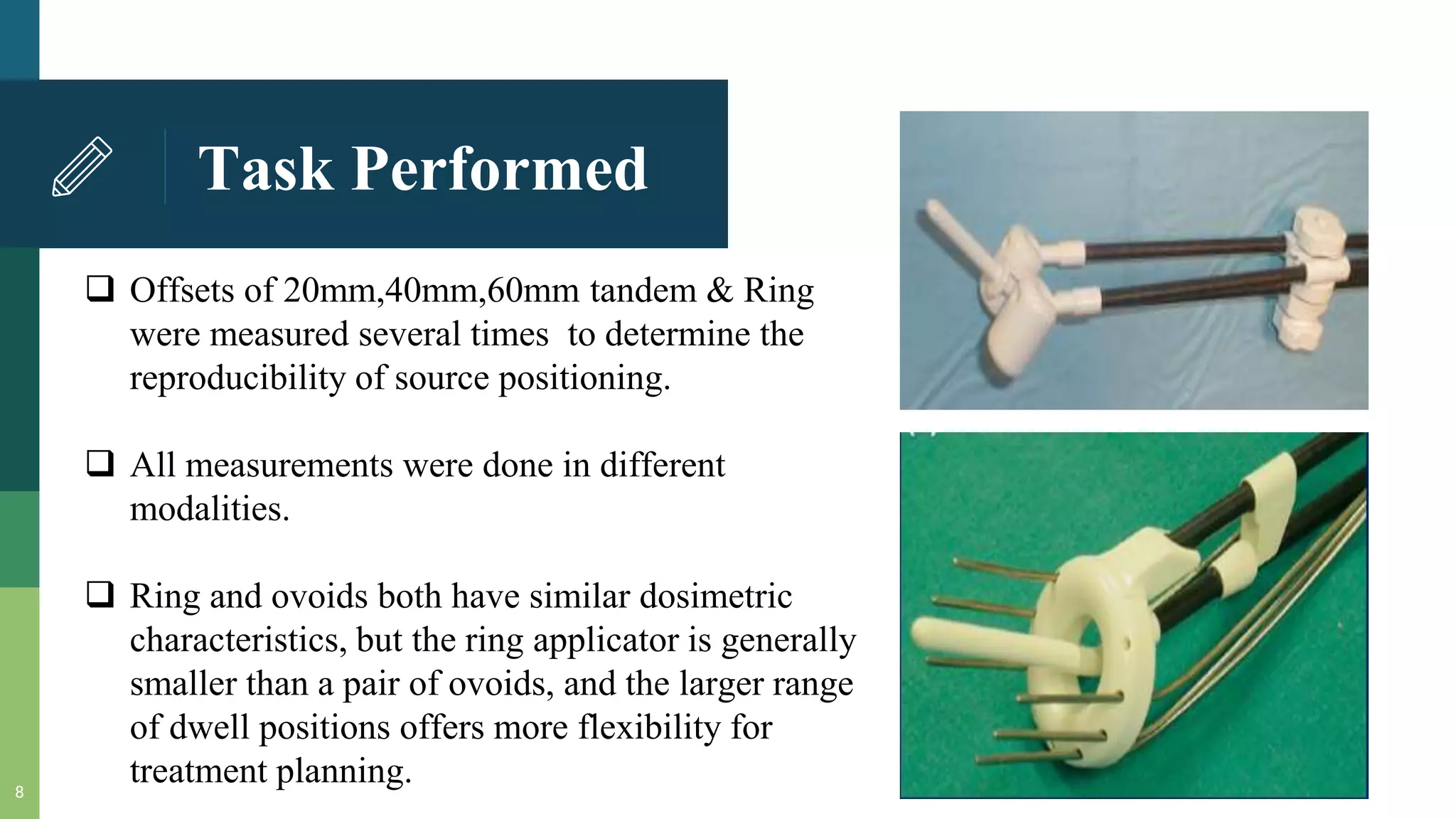 Task Performed

❑ Offsets of 20mm,40mm,60mm tandem & Ring were measured several times to determine the reproducibility of source positioning.

❑ All measurements were done in different modalities.

❑ Ring and ovoids both have similar dosimetric characteristics, but the ring applicator is generally smaller than a pair of ovoids, and the larger range of dwell positions offers more flexibility for treatment planning.

8